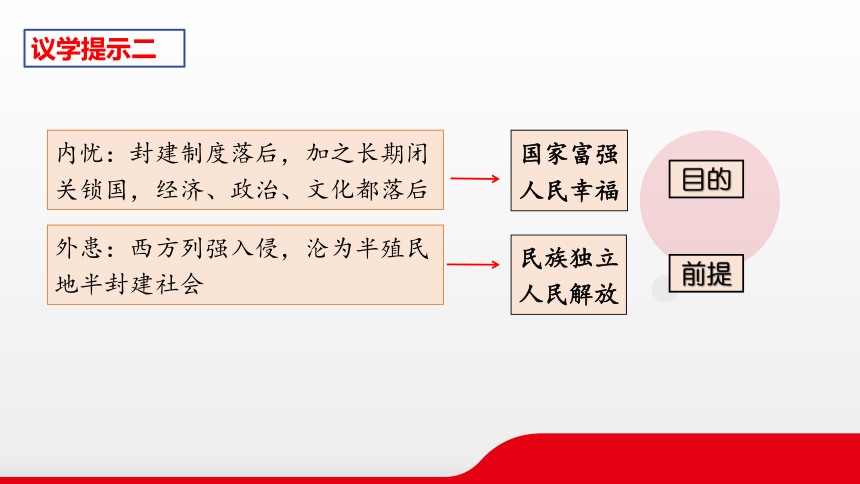 议学提示二

内忧：封建制度落后，加之长期闭关锁国，经济、政治、文化都落后

国家富强
人民幸福

目的

外患：西方列强入侵，沦为半殖民地半封建社会

民族独立
人民解放

前提